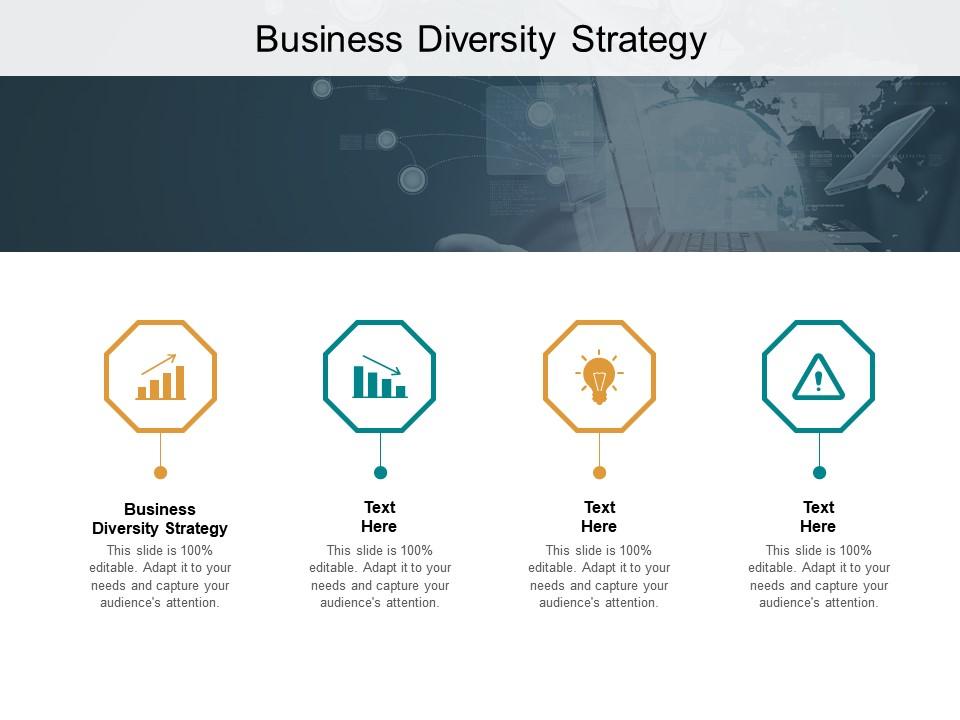 Business Diversity Strategy

Business Diversity Strategy
This slide is 100% editable. Adapt it to your needs and capture your audience's attention.

Text Here
This slide is 100% editable. Adapt it to your needs and capture your audience's attention.

Text Here
This slide is 100% editable. Adapt it to your needs and capture your audience's attention.

Text Here
This slide is 100% editable. Adapt it to your needs and capture your audience's attention.